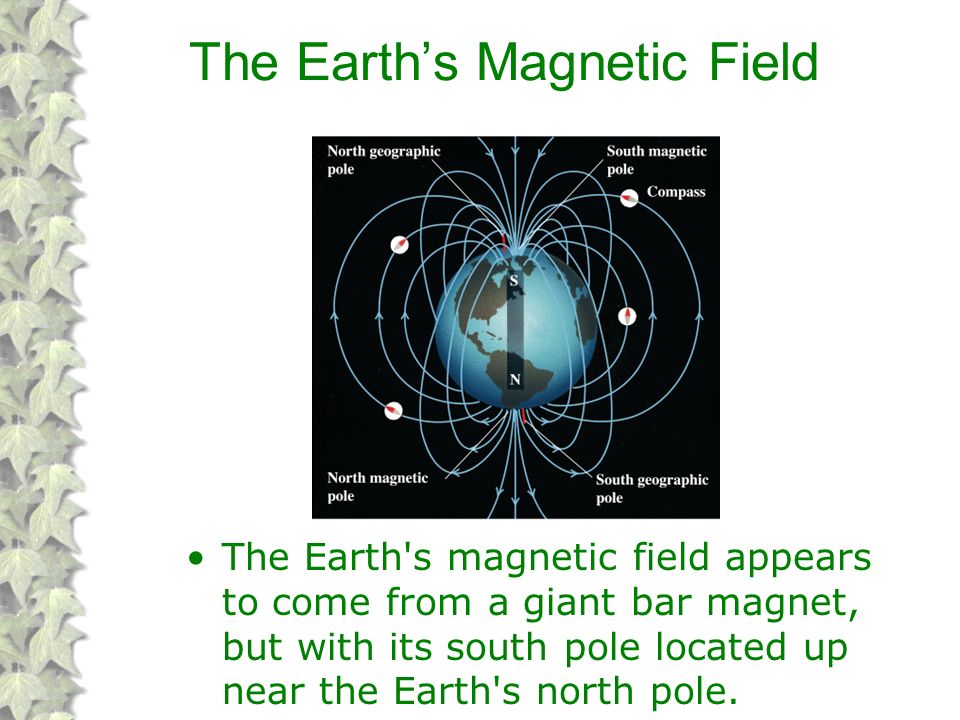 The Earth’s Magnetic Field

North geographic pole

South magnetic pole

Compass

S

N

North magnetic pole

South geographic pole

• The Earth's magnetic field appears to come from a giant bar magnet, but with its south pole located up near the Earth's north pole.